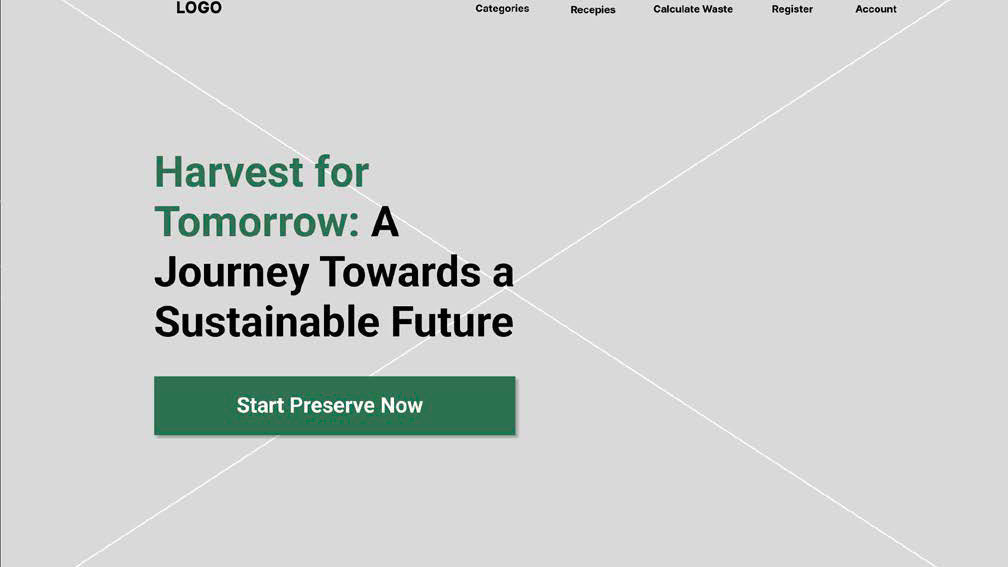 LOGO

Categories Recepies Calculate Waste Register Account

Harvest for Tomorrow: A Journey Towards a Sustainable Future

Start Preserve Now